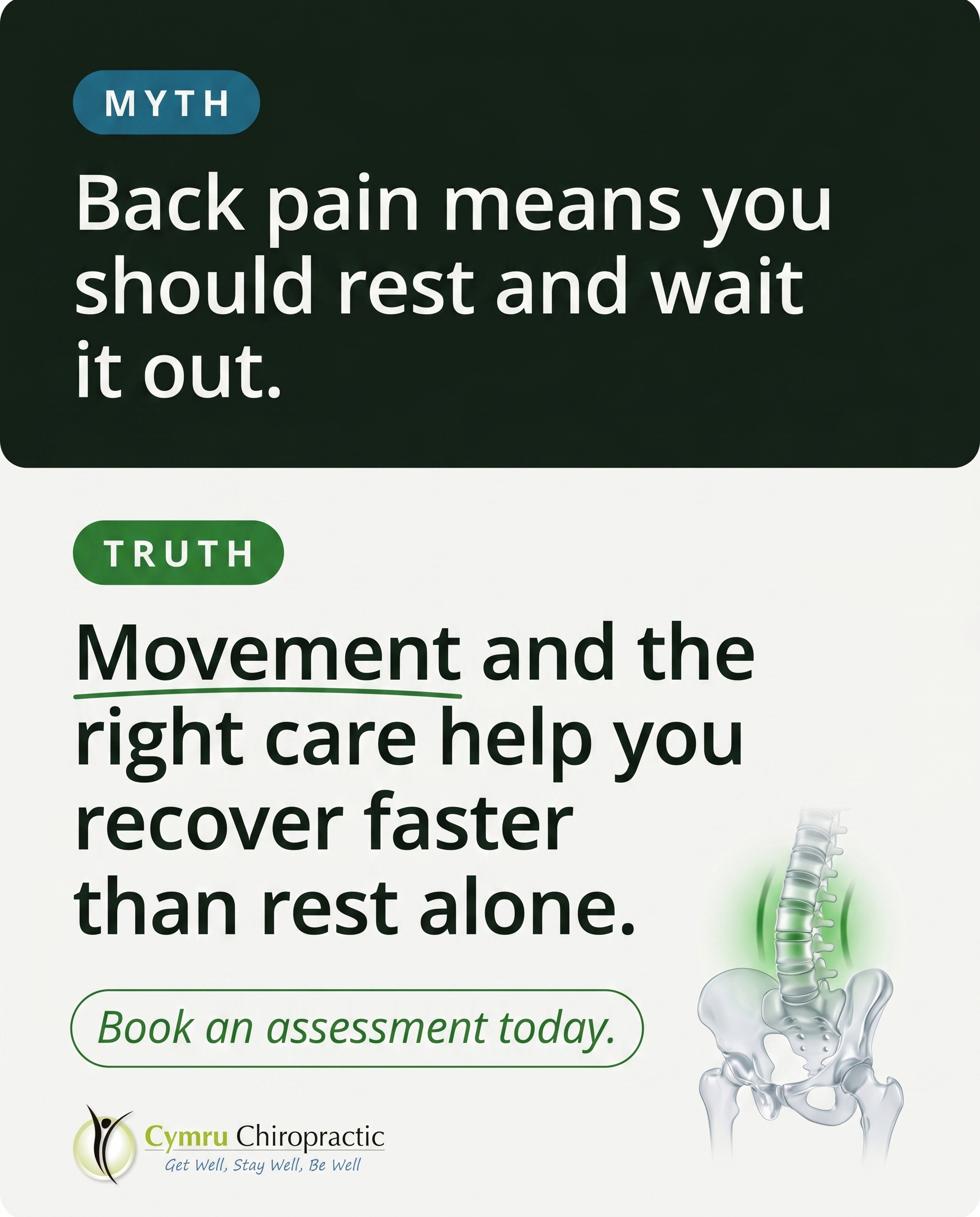 MYTH

Back pain means you should rest and wait it out.

TRUTH

Movement and the right care help you recover faster than rest alone.

Book an assessment today.

Cymru Chiropractic
Get Well, Stay Well, Be Well